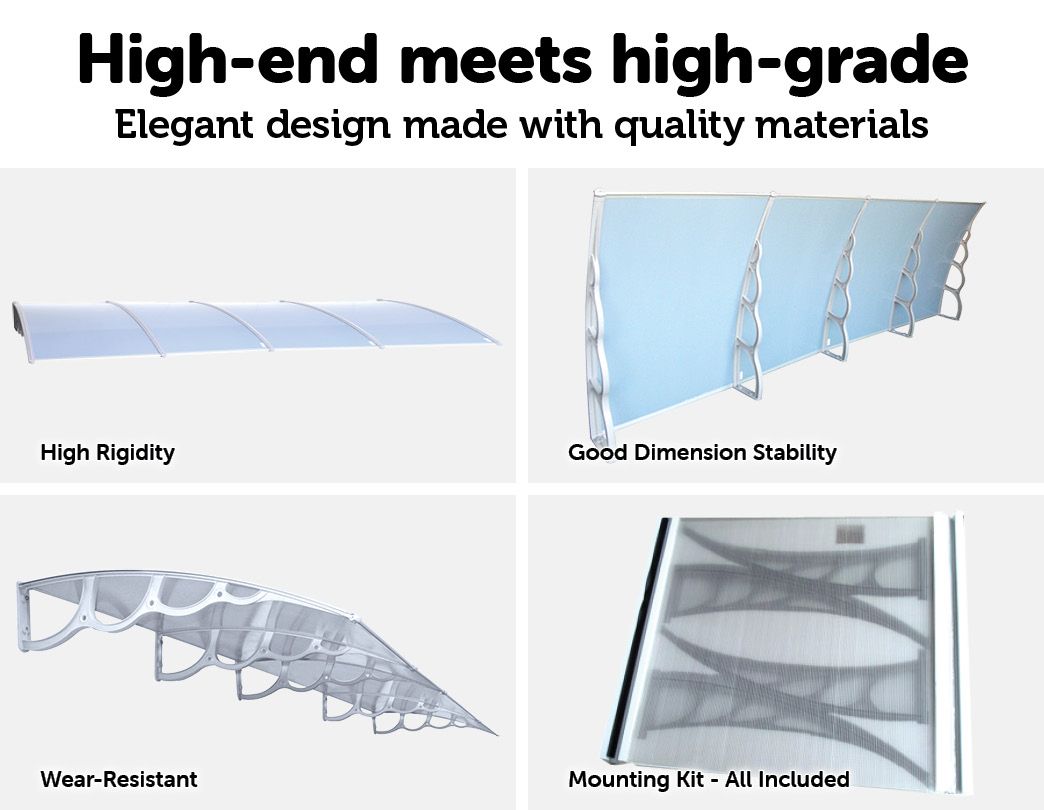 High-end meets high-grade
Elegant design made with quality materials

High Rigidity

Good Dimension Stability

Wear-Resistant

Mounting Kit - All Included